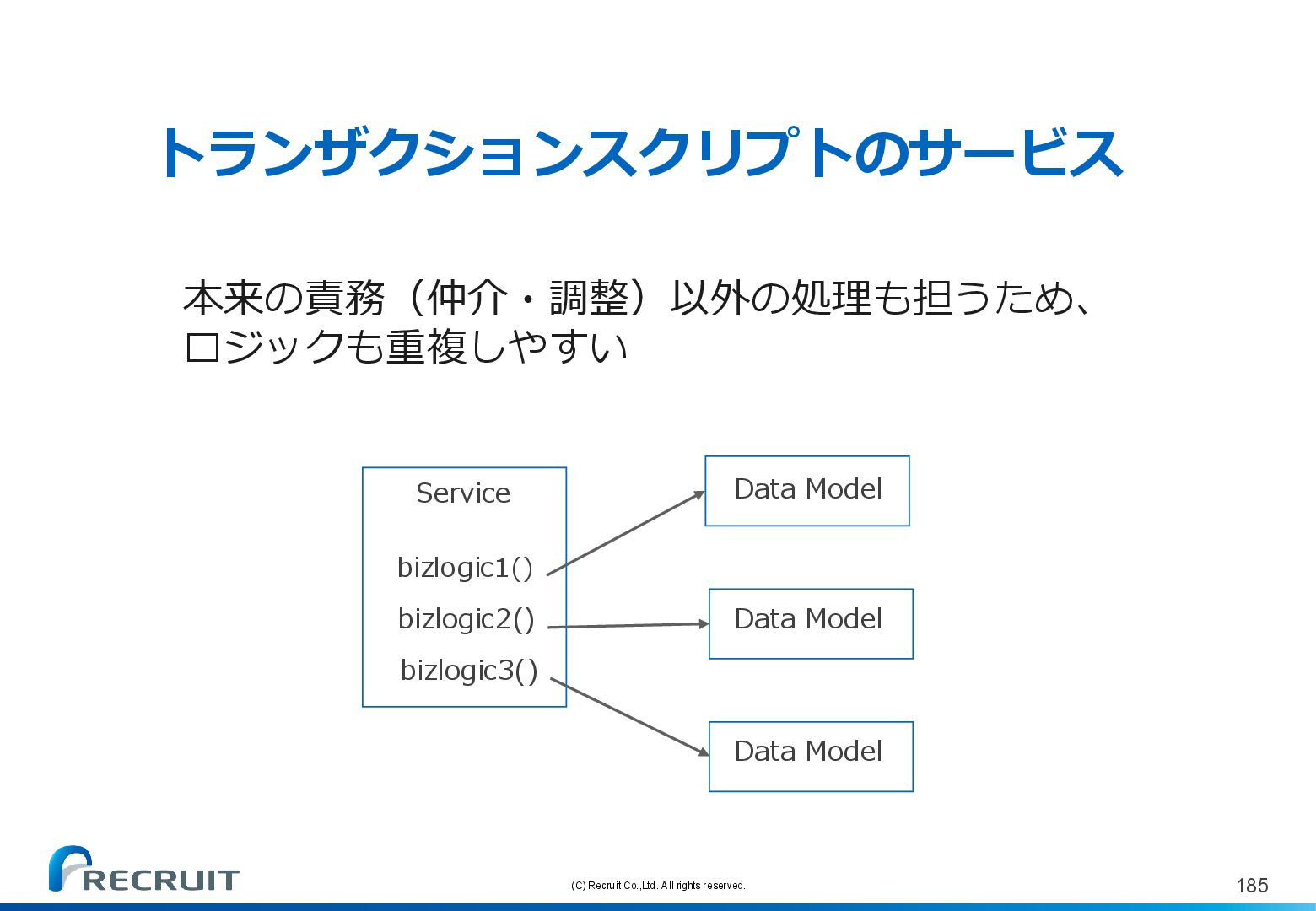 トランザクションスクリプトのサービス

本来の責務（仲介・調整）以外の処理も担うため、ロジックも重複しやすい

Service

bizlogic1()

bizlogic2()

bizlogic3()

Data Model

Data Model

Data Model

RECRUIT

(C) Recruit Co.,Ltd. All rights reserved.

185